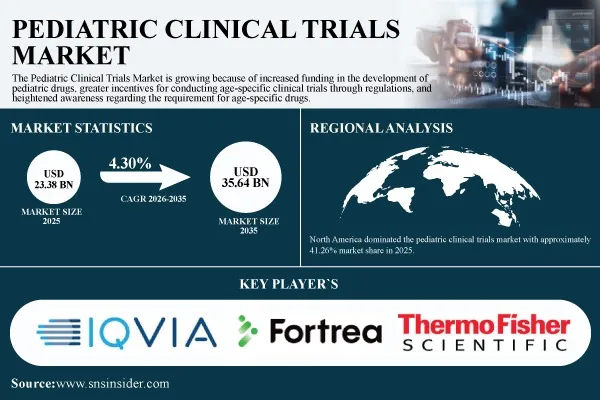 PEDIATRIC CLINICAL TRIALS MARKET

The Pediatric Clinical Trials Market is growing because of increased funding in the development of pediatric drugs, greater incentives for conducting age-specific clinical trials through regulations, and heightened awareness regarding the requirement for age-specific drugs.

MARKET STATISTICS

USD 23.38 BN

MARKET SIZE 2025

4.30%

CAGR 2026-2035

USD 35.64 BN

MARKET SIZE 2035

REGIONAL ANALYSIS

North America dominated the pediatric clinical trials market with approximately 41.26% market share in 2025.

KEY PLAYER`S

IQVIA

Fortrea

ThermoFisher SCIENTIFIC

Source:www.snsinsider.com